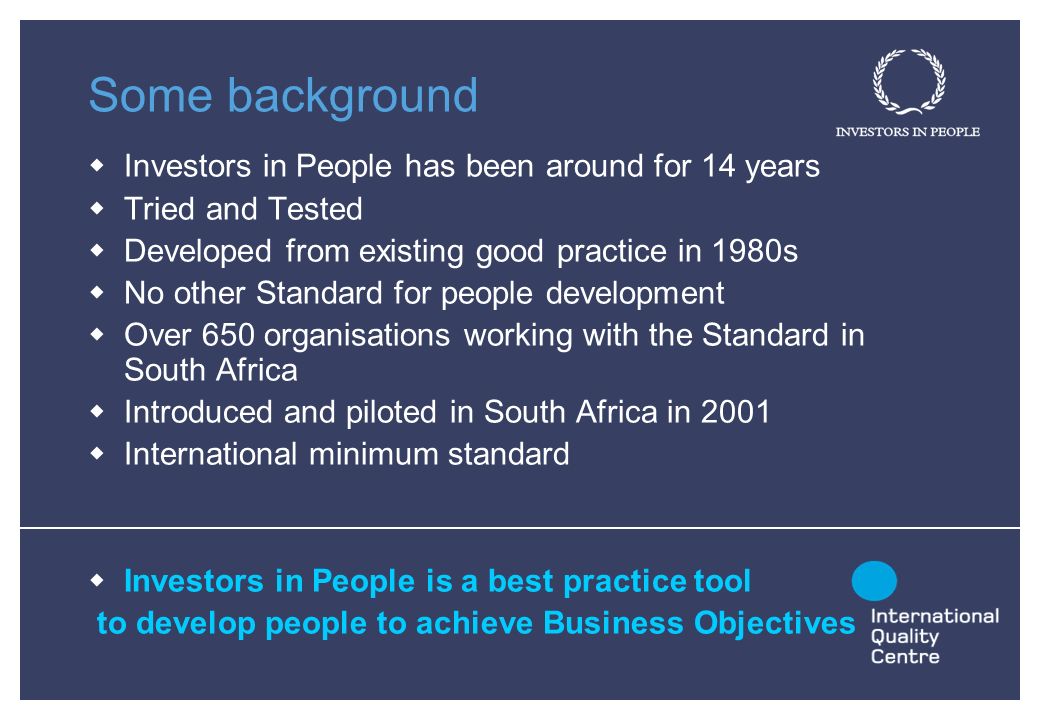 Some background

INVESTORS IN PEOPLE

- Investors in People has been around for 14 years
- Tried and Tested
- Developed from existing good practice in 1980s
- No other Standard for people development
- Over 650 organisations working with the Standard in South Africa
- Introduced and piloted in South Africa in 2001
- International minimum standard

- Investors in People is a best practice tool to develop people to achieve Business Objectives

International Quality Centre